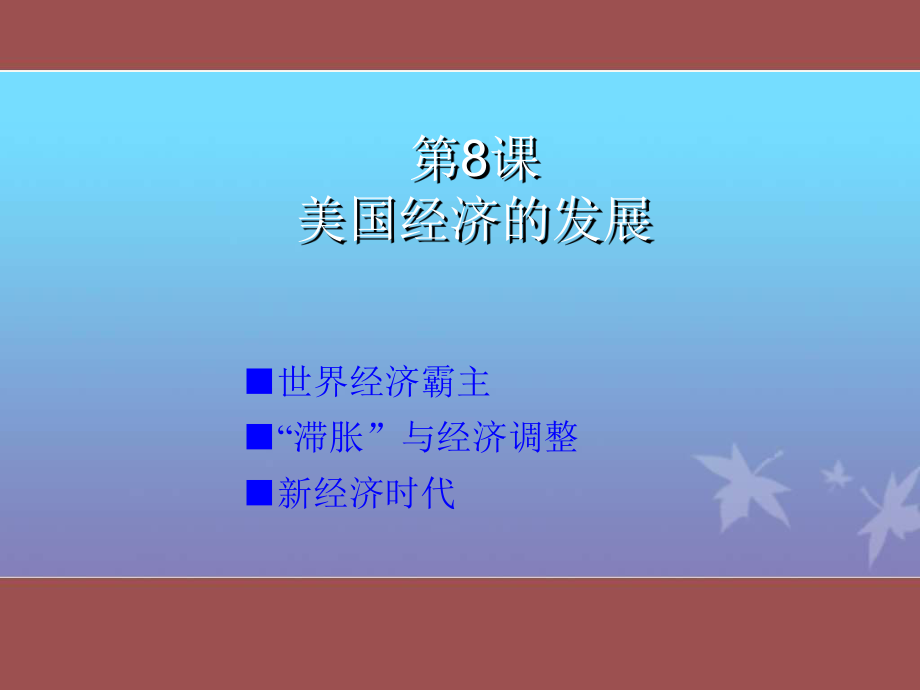 第8课
美国经济的发展

■世界经济霸主
■“滞胀”与经济调整
■新经济时代